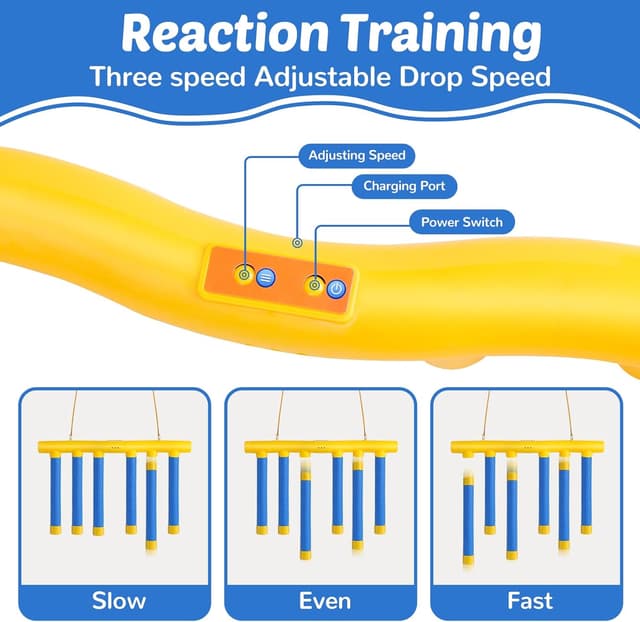 Reaction Training
Three speed Adjustable Drop Speed

Adjusting Speed
Charging Port
Power Switch

Slow
Even
Fast